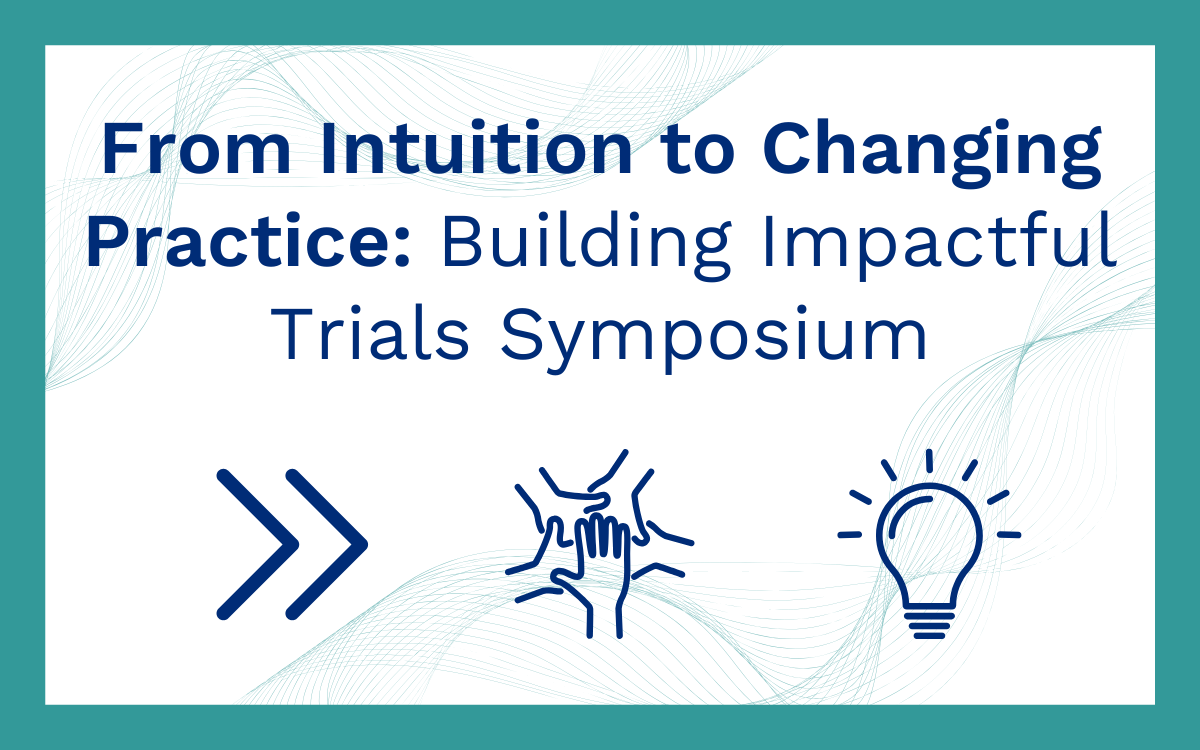 From Intuition to Changing Practice: Building Impactful Trials Symposium